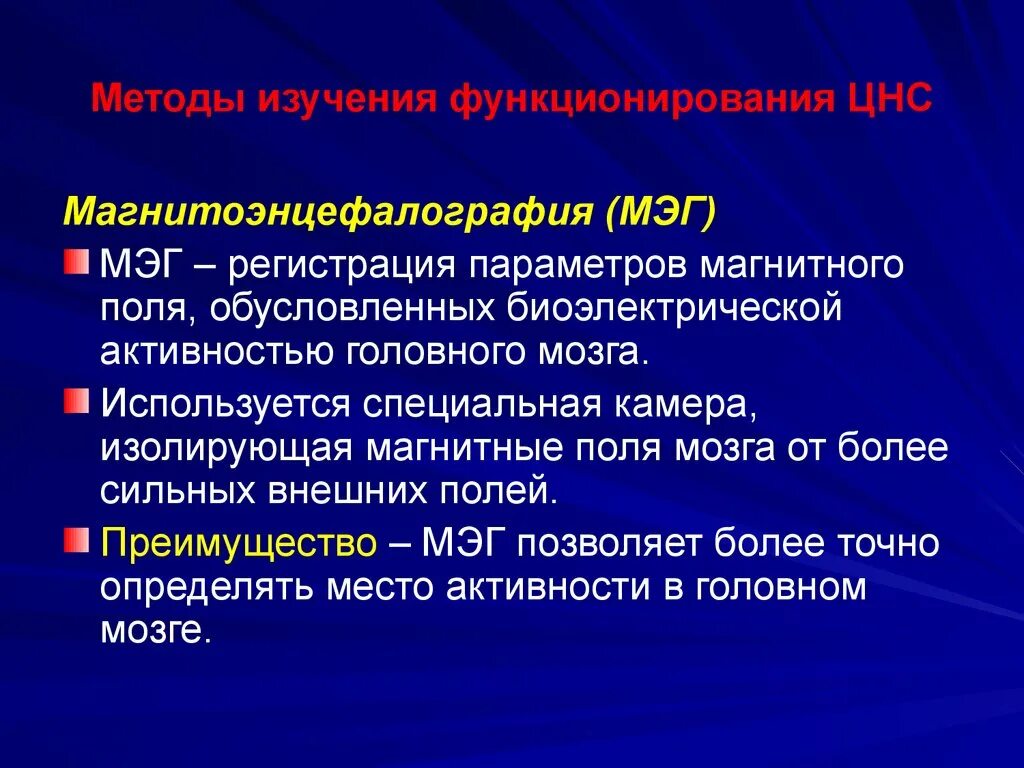 Методы изучения функционирования ЦНС

Магнитоэнцефалография (МЭГ)

МЭГ – регистрация параметров магнитного поля, обусловленных биоэлектрической активностью головного мозга.

Используется специальная камера, изолирующая магнитные поля мозга от более сильных внешних полей.

Преимущество – МЭГ позволяет более точно определять место активности в головном мозге.